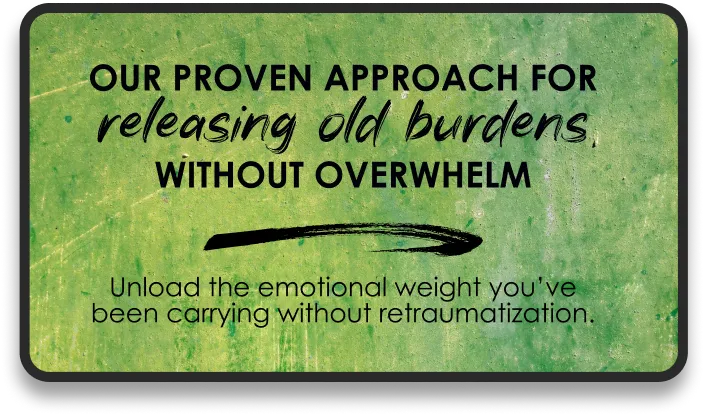 OUR PROVEN APPROACH FOR
releasing old burdens
WITHOUT OVERWHELM

Unload the emotional weight you've been carrying without retraumatization.